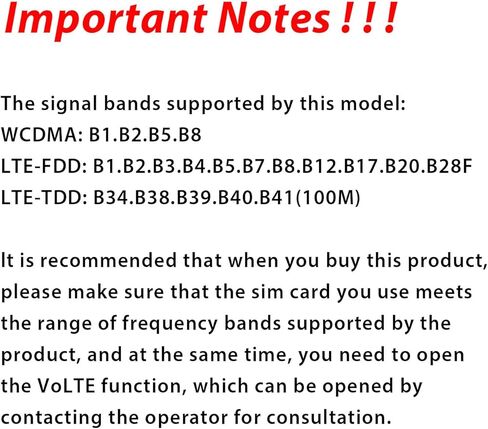 Important Notes ! ! !

The signal bands supported by this model:
WCDMA: B1.B2.B5.B8
LTE-FDD: B1.B2.B3.B4.B5.B7.B8.B12.B17.B20.B28F
LTE-TDD: B34.B38.B39.B40.B41(100M)

It is recommended that when you buy this product, please make sure that the sim card you use meets the range of frequency bands supported by the product, and at the same time, you need to open the VoLTE function, which can be opened by contacting the operator for consultation.